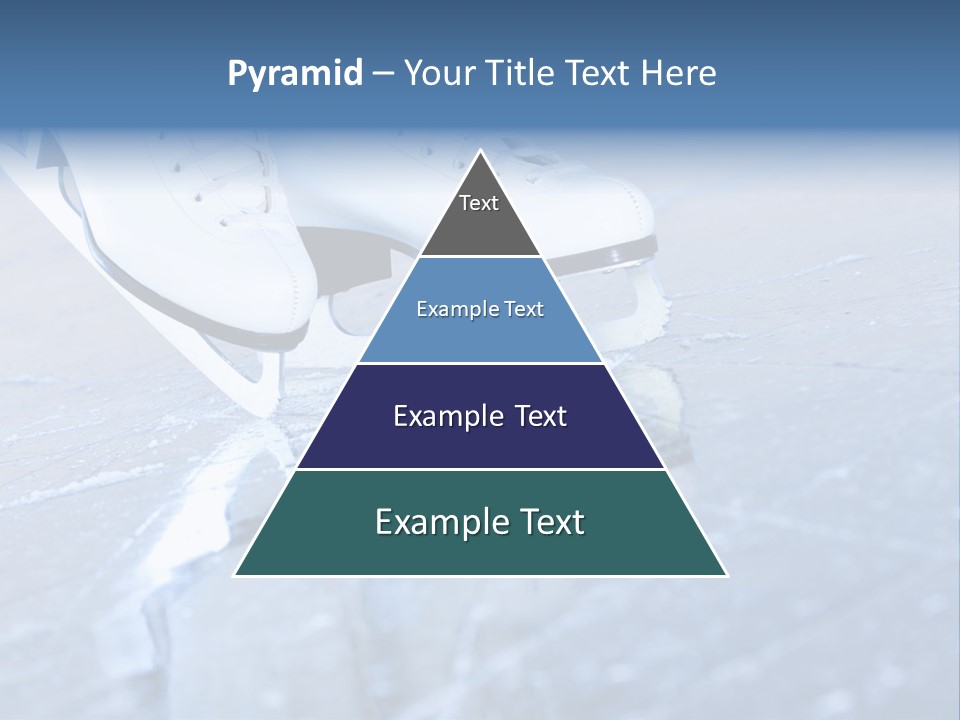 Pyramid – Your Title Text Here

Text

Example Text

Example Text

Example Text